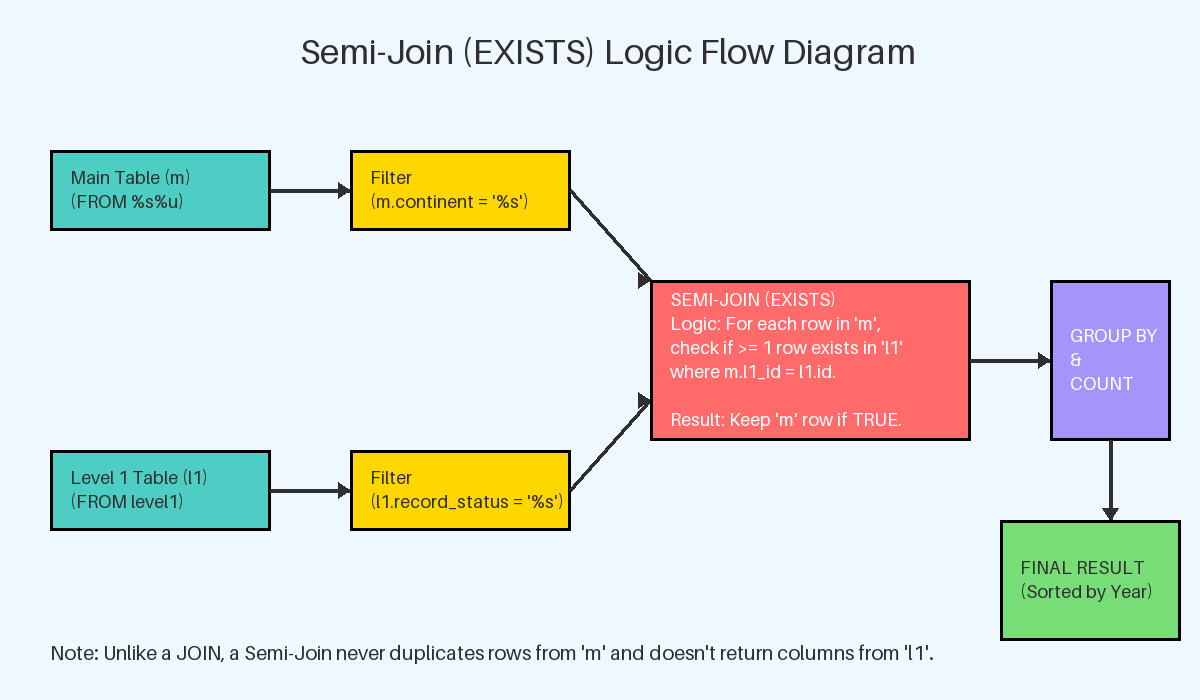 Semi-Join (EXISTS) Logic Flow Diagram

Main Table (m)
(FROM %s%u)

Filter
(m.continent = '%s')

Level 1 Table (l1)
(FROM level1)

Filter
(l1.record_status = '%s')

SEMI-JOIN (EXISTS)
Logic: For each row in 'm', check if >= 1 row exists in 'l1' where m.l1_id = l1.id.

Result: Keep 'm' row if TRUE.

GROUP BY
&
COUNT

FINAL RESULT
(Sorted by Year)

Note: Unlike a JOIN, a Semi-Join never duplicates rows from 'm' and doesn't return columns from 'l1'.